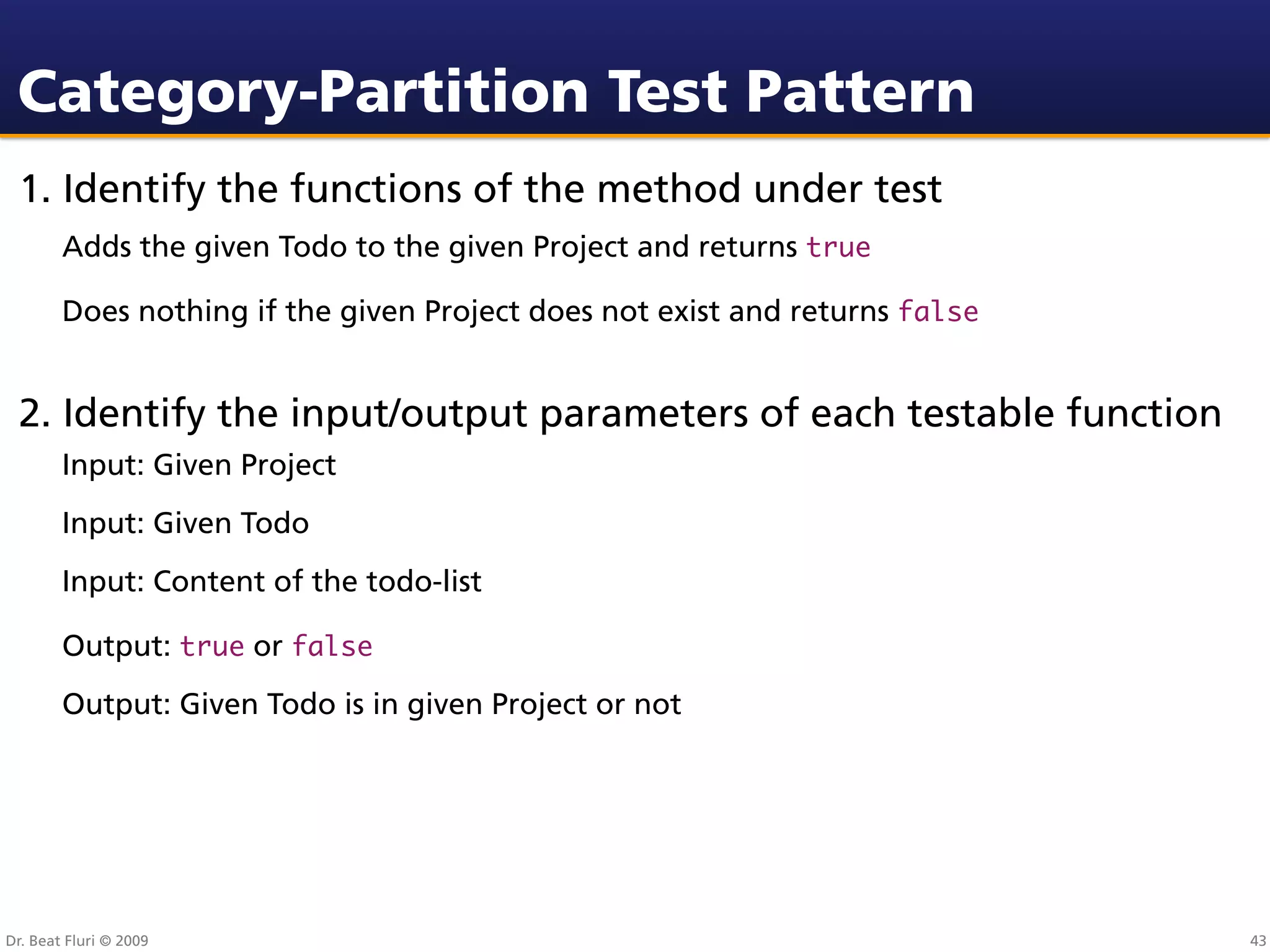 Category-Partition Test Pattern

1. Identify the functions of the method under test

Adds the given Todo to the given Project and returns true

Does nothing if the given Project does not exist and returns false

2. Identify the input/output parameters of each testable function

Input: Given Project

Input: Given Todo

Input: Content of the todo-list

Output: true or false

Output: Given Todo is in given Project or not

Dr. Beat Fluri © 2009

43